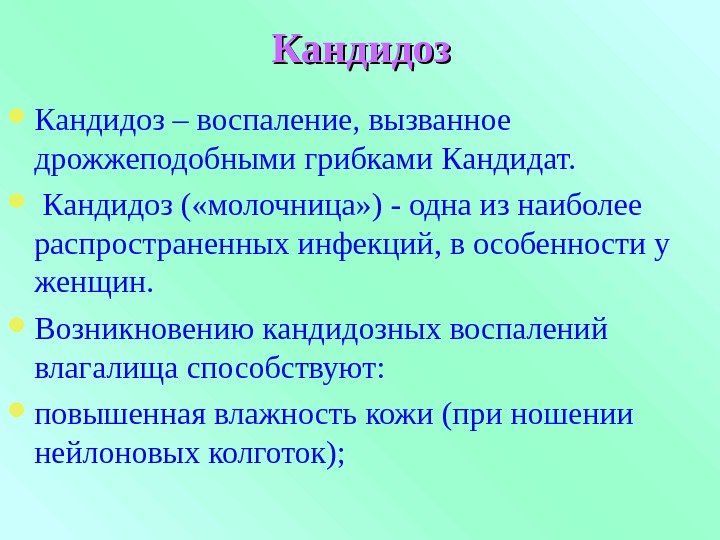 Кандидоз

Кандидоз – воспаление, вызванное дрожжеподобными грибками Кандидат.

Кандидоз («молочница») - одна из наиболее распространенных инфекций, в особенности у женщин.

Возникновению кандидозных воспалений влагалища способствуют:

повышенная влажность кожи (при ношении нейлоновых колготок);